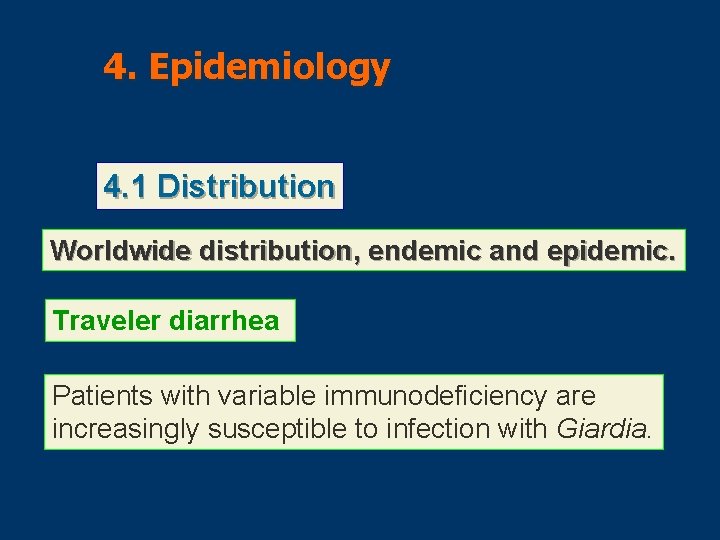 4. Epidemiology

4.1 Distribution

Worldwide distribution, endemic and epidemic.

Traveler diarrhea

Patients with variable immunodeficiency are increasingly susceptible to infection with Giardia.